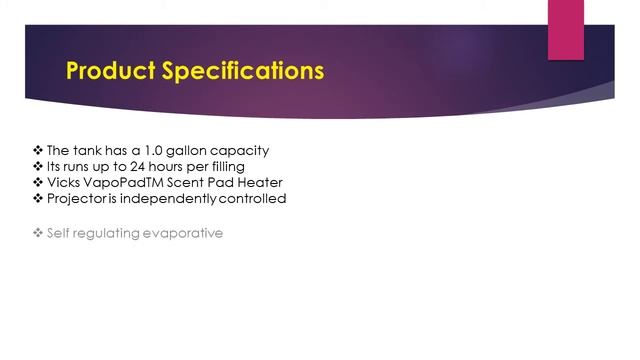 Product Specifications

❖ The tank has a 1.0 gallon capacity
❖ Its runs up to 24 hours per filling
❖ Vicks VapoPadTM Scent Pad Heater
❖ Projector is independently controlled

❖ Self regulating evaporative